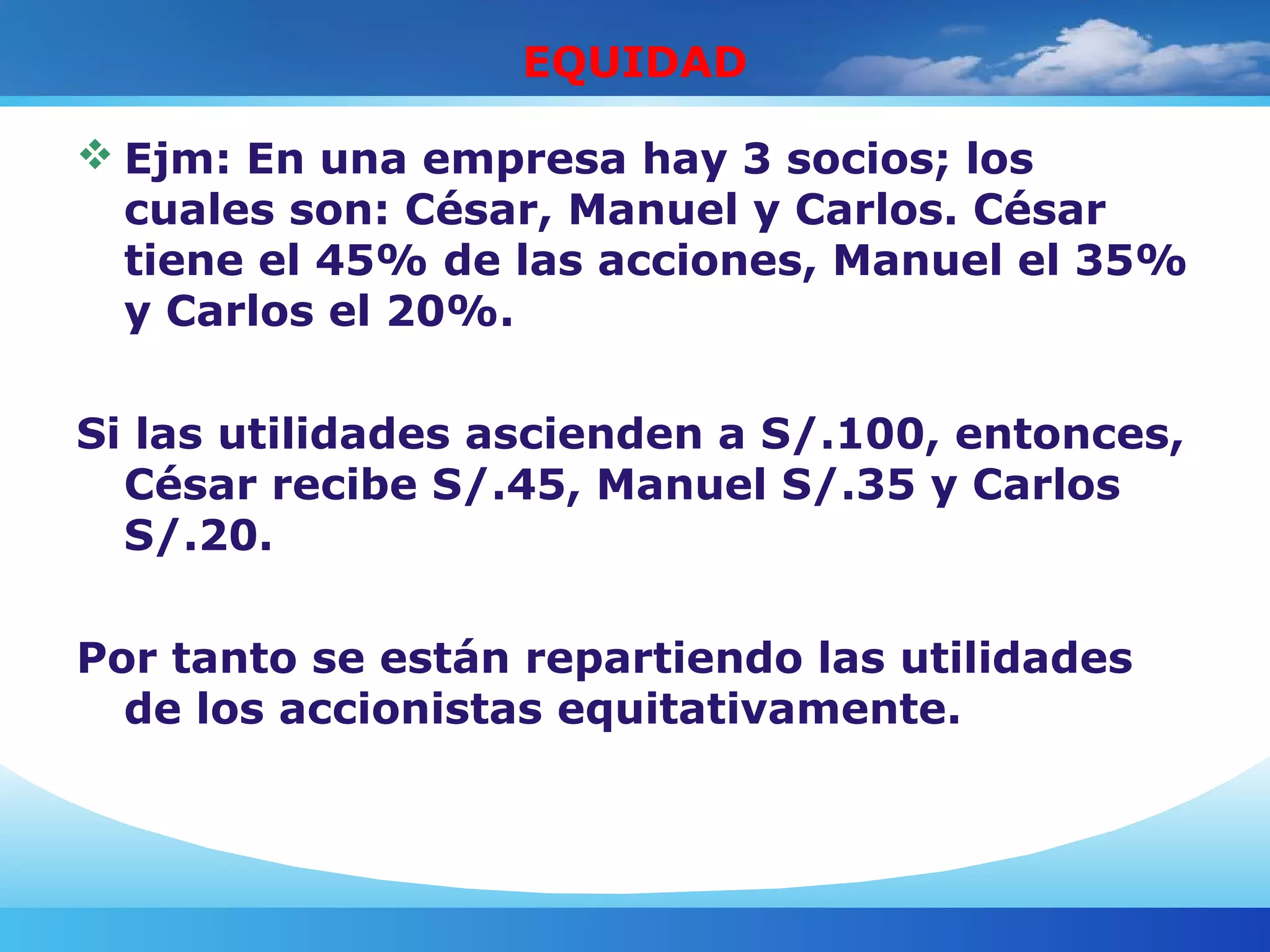 EQUIDAD

❖ Ejm: En una empresa hay 3 socios; los cuales son: César, Manuel y Carlos. César tiene el 45% de las acciones, Manuel el 35% y Carlos el 20%.

Si las utilidades ascienden a S/.100, entonces, César recibe S/.45, Manuel S/.35 y Carlos S/.20.

Por tanto se están repartiendo las utilidades de los accionistas equitativamente.